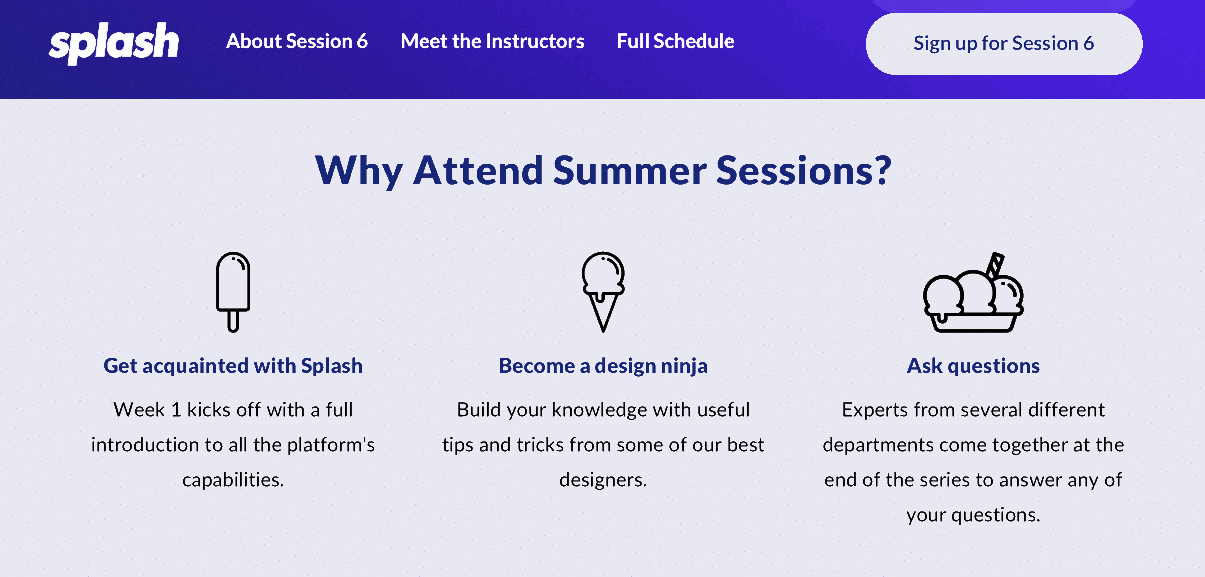 splash

About Session 6

Meet the Instructors

Full Schedule

Sign up for Session 6

Why Attend Summer Sessions?

Get acquainted with Splash

Week 1 kicks off with a full introduction to all the platform's capabilities.

Become a design ninja

Build your knowledge with useful tips and tricks from some of our best designers.

Ask questions

Experts from several different departments come together at the end of the series to answer any of your questions.